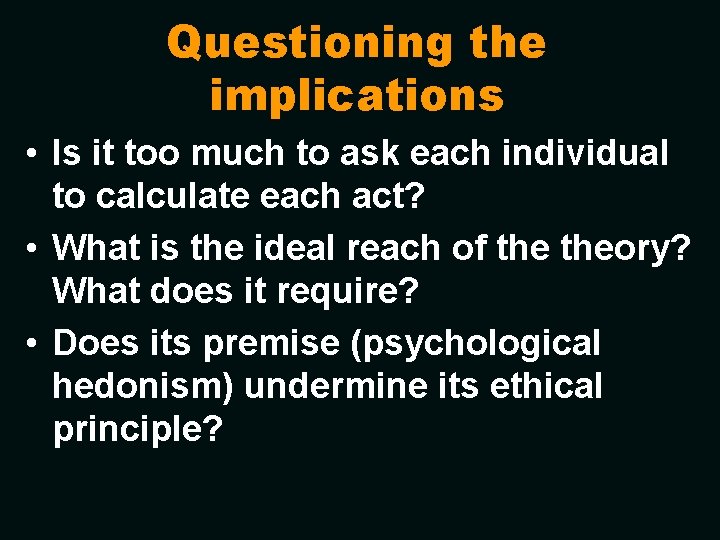 Questioning the implications

• Is it too much to ask each individual to calculate each act?
• What is the ideal reach of the theory? What does it require?
• Does its premise (psychological hedonism) undermine its ethical principle?